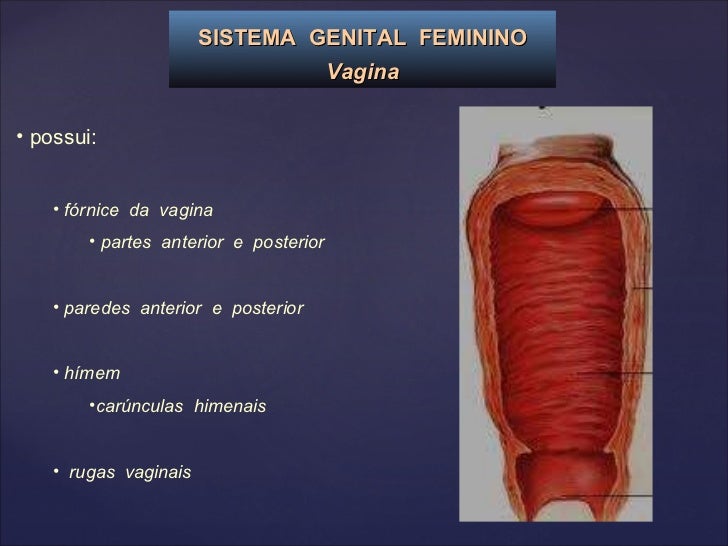 SISTEMA GENITAL FEMININO
Vagina

• possui:

• fórnice da vagina
• partes anterior e posterior

• paredes anterior e posterior

• hímem
•carúnculas himenais

• rugas vaginais